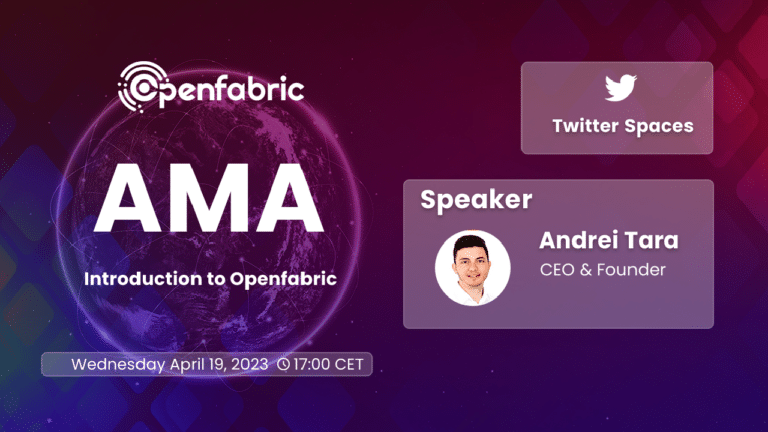 Openfabric

AMA

Introduction to Openfabric

Wednesday April 19, 2023 17:00 CET

Twitter Spaces

Speaker

Andrei Tara

CEO & Founder